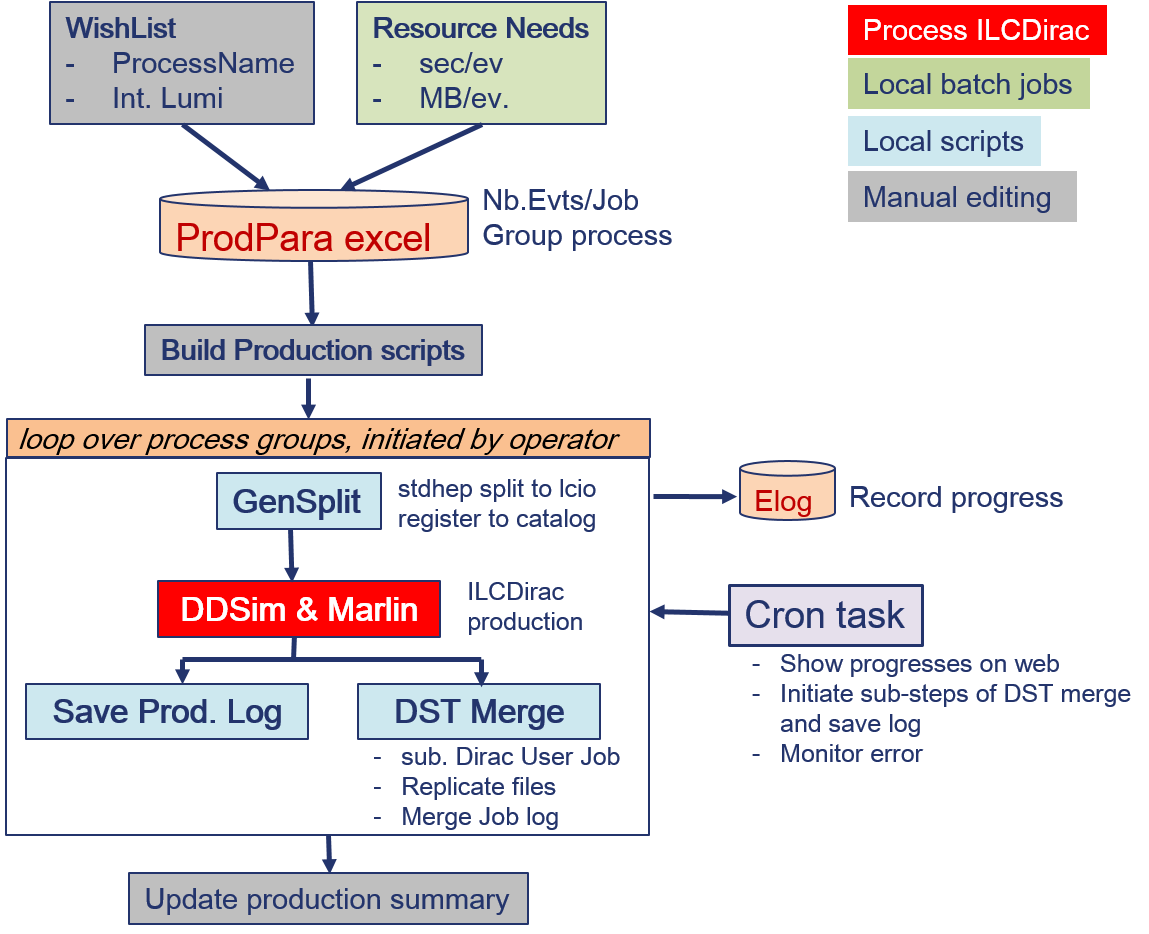 WishList
- ProcessName
- Int. Lumi

Resource Needs
- sec/ev
- MB/ev.

Process ILCDirac
Local batch jobs
Local scripts
Manual editing

ProdPara excel

Nb.Evts/Job
Group process

Build Production scripts

loop over process groups, initiated by operator

GenSplit

stdhep split to lcio
register to catalog

Elog

Record progress

DDSim & Marlin

ILCDirac
production

Cron task

- Show progresses on web
- Initiate sub-steps of DST merge and save log
- Monitor error

Save Prod. Log

DST Merge

- sub. Dirac User Job
- Replicate files
- Merge Job log

Update production summary